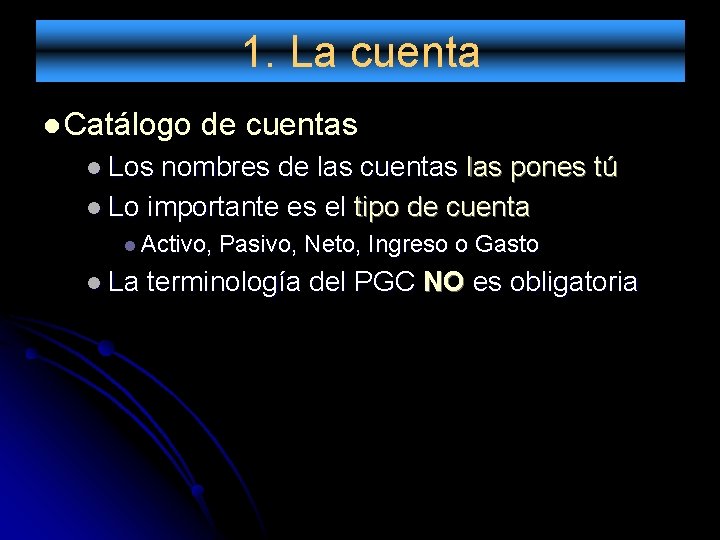 1. La cuenta

Catálogo de cuentas

Los nombres de las cuentas las pones tú

Lo importante es el tipo de cuenta

Activo, Pasivo, Neto, Ingreso o Gasto

La terminología del PGC NO es obligatoria